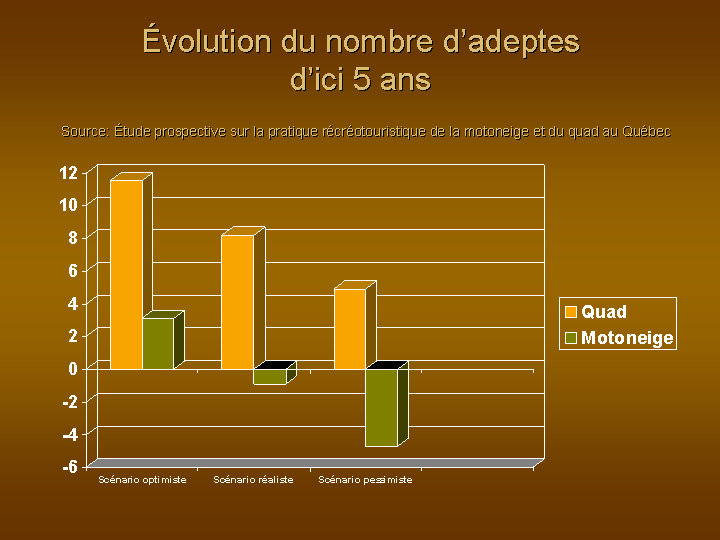 Évolution du nombre d'adeptes d'ici 5 ans

Source: Étude prospective sur la pratique récréotouristique de la motoneige et du quad au Québec

12
10
8
6
4
2
0
-2
-4
-6

Scénario optimiste
Scénario réaliste
Scénario pessimiste

Quad
Motoneige